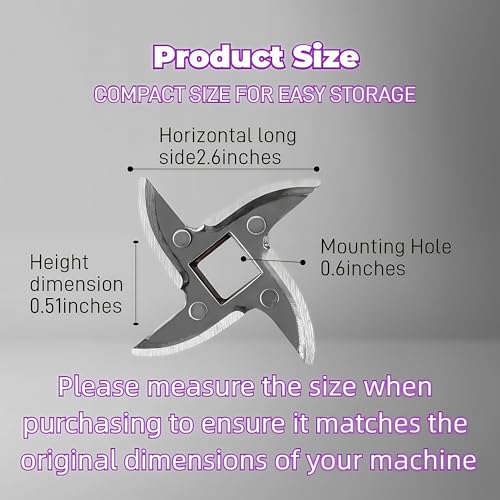 Product Size

COMPACT SIZE FOR EASY STORAGE

Horizontal long side2.6inches

Height dimension 0.51inches

Mounting Hole 0.6inches

Please measure the size when purchasing to ensure it matches the original dimensions of your machine